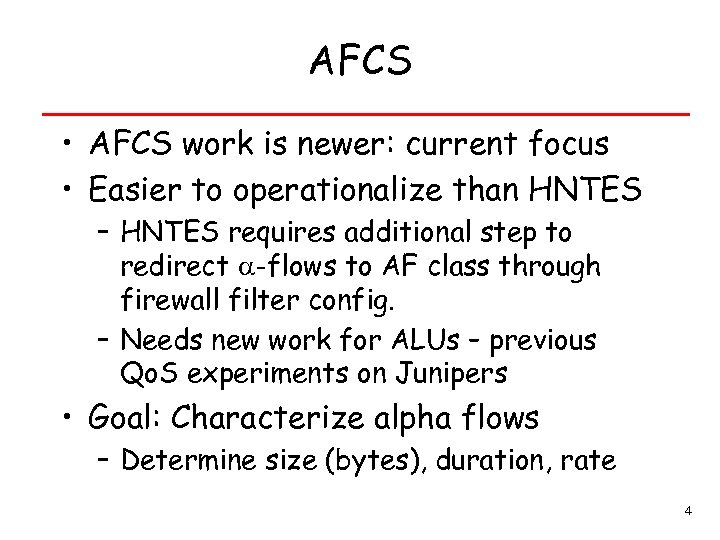 AFCS

• AFCS work is newer: current focus
• Easier to operationalize than HNTES
  – HNTES requires additional step to redirect $\alpha$-flows to AF class through firewall filter config.
  – Needs new work for ALUs – previous QoS experiments on Junipers
• Goal: Characterize alpha flows
  – Determine size (bytes), duration, rate

4